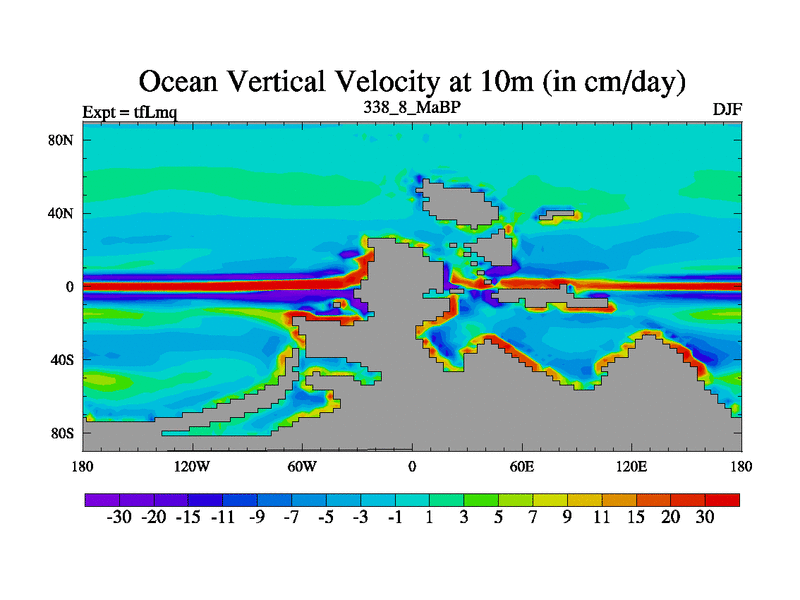 Ocean Vertical Velocity at 10m (in cm/day)

Expt = tfLmq
338_8_MaBP
DJF

80N
40N
0
40S
80S

180
120W
60W
0
60E
120E
180

-30 -20 -15 -11 -9 -7 -5 -3 -1 1 3 5 7 9 11 15 20 30